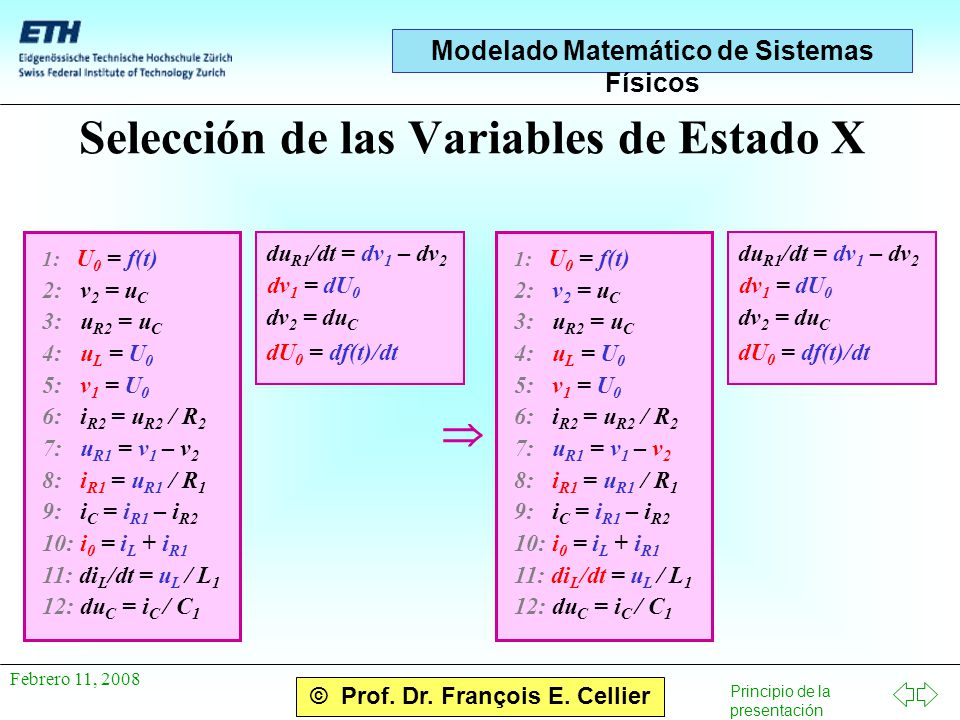 ETH
Eidgenössische Technische Hochschule Zürich
Swiss Federal Institute of Technology Zurich

Modelado Matemático de Sistemas Físicos

Selección de las Variables de Estado X

1: $U_0 = f(t)$
2: $v_2 = u_C$
3: $u_{R2} = u_C$
4: $u_L = U_0$
5: $v_1 = U_0$
6: $i_{R2} = u_{R2} / R_2$
7: $u_{R1} = v_1 - v_2$
8: $i_{R1} = u_{R1} / R_1$
9: $i_C = i_{R1} - i_{R2}$
10: $i_0 = i_L + i_{R1}$
11: $di_L/dt = u_L / L_1$
12: $du_C = i_C / C_1$

$du_{R1}/dt = dv_1 - dv_2$
$dv_1 = dU_0$
$dv_2 = du_C$
$dU_0 = df(t)/dt$

$\Rightarrow$

1: $U_0 = f(t)$
2: $v_2 = u_C$
3: $u_{R2} = u_C$
4: $u_L = U_0$
5: $v_1 = U_0$
6: $i_{R2} = u_{R2} / R_2$
7: $u_{R1} = v_1 - v_2$
8: $i_{R1} = u_{R1} / R_1$
9: $i_C = i_{R1} - i_{R2}$
10: $i_0 = i_L + i_{R1}$
11: $di_L/dt = u_L / L_1$
12: $du_C = i_C / C_1$

$du_{R1}/dt = dv_1 - dv_2$
$dv_1 = dU_0$
$dv_2 = du_C$
$dU_0 = df(t)/dt$

Febrero 11, 2008

© Prof. Dr. François E. Cellier

Principio de la presentación